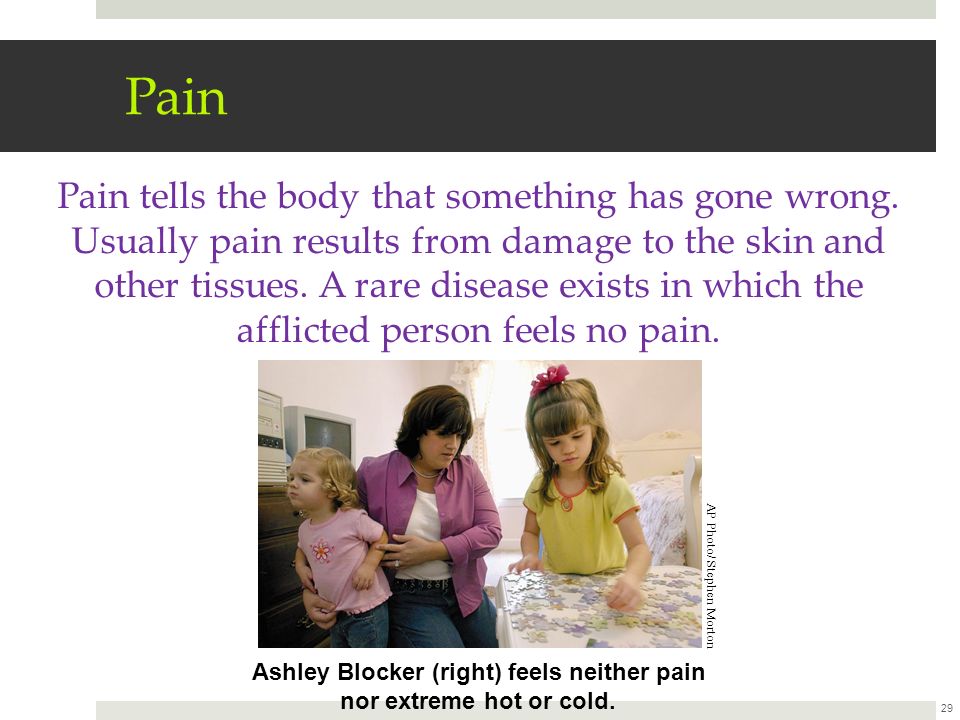 Pain

Pain tells the body that something has gone wrong. Usually pain results from damage to the skin and other tissues. A rare disease exists in which the afflicted person feels no pain.

AP Photo/Stephen Morton

Ashley Blocker (right) feels neither pain nor extreme hot or cold.

29